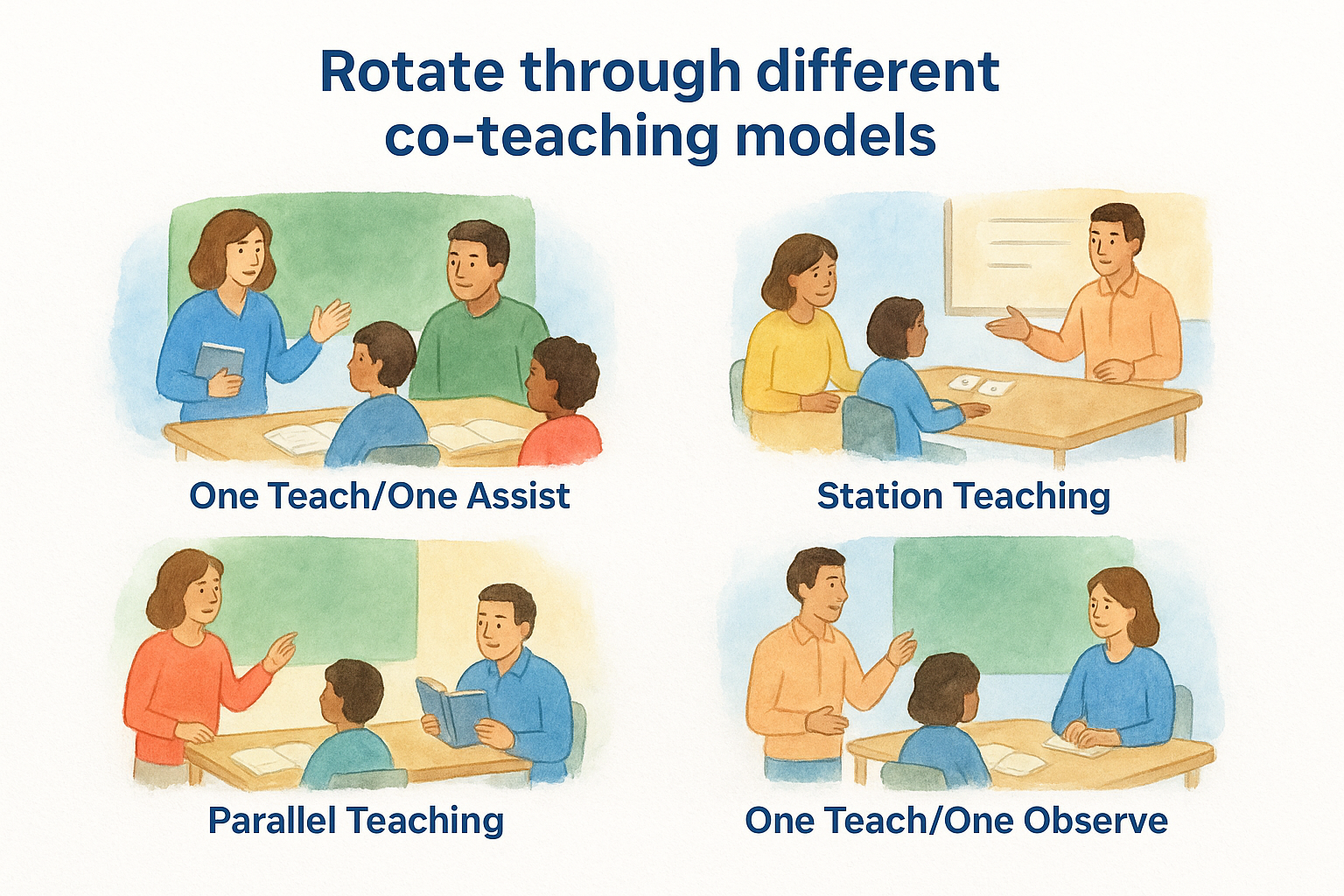 Rotate through different co-teaching models

One Teach/One Assist

Station Teaching

Parallel Teaching

One Teach/One Observe